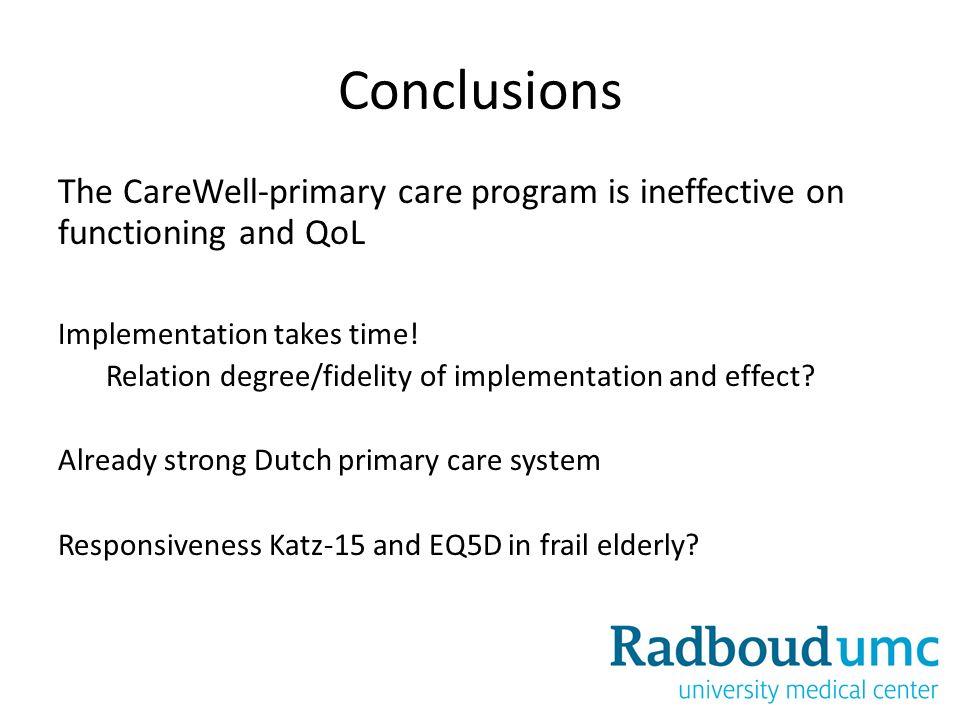 Conclusions

The CareWell-primary care program is ineffective on functioning and QoL

Implementation takes time!

Relation degree/fidelity of implementation and effect?

Already strong Dutch primary care system

Responsiveness Katz-15 and EQ5D in frail elderly?

Radboudumc
university medical center